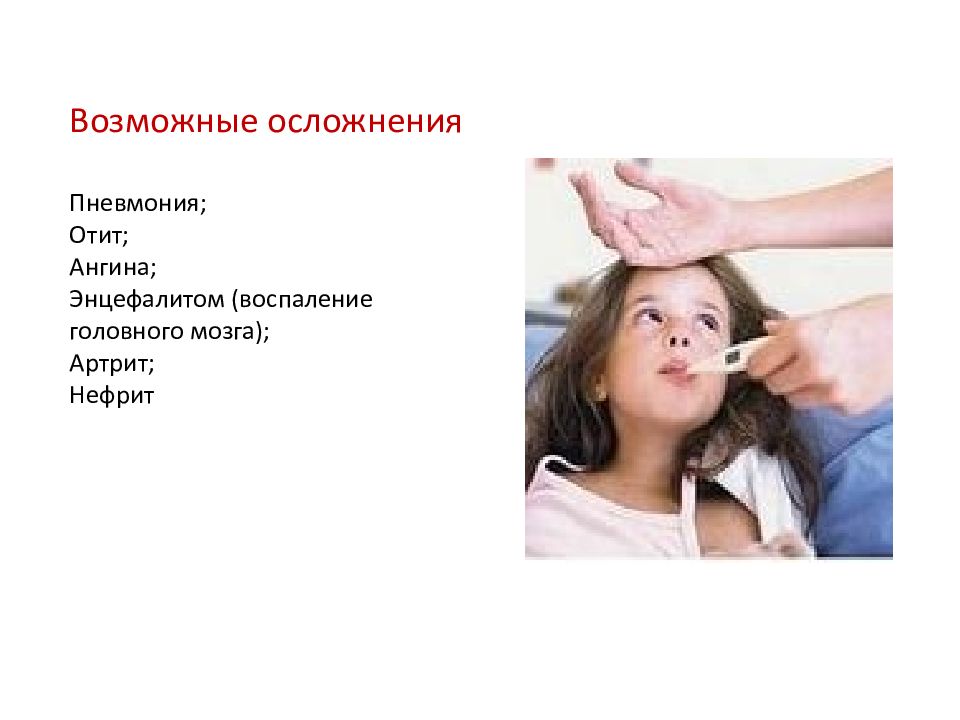 Возможные осложнения

Пневмония;
Отит;
Ангина;
Энцефалитом (воспаление головного мозга);
Артрит;
Нефрит